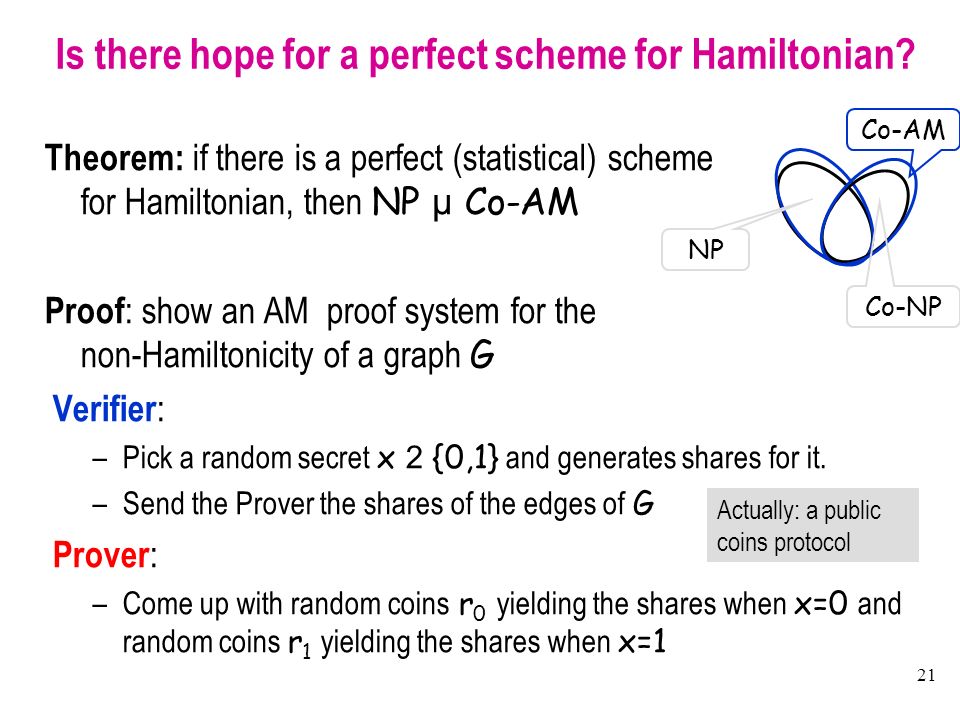 Is there hope for a perfect scheme for Hamiltonian?

Theorem: if there is a perfect (statistical) scheme for Hamiltonian, then NP µ Co-AM

Co-AM

NP

Co-NP

Proof: show an AM proof system for the non-Hamiltonicity of a graph $G$

Verifier:

– Pick a random secret $x$ 2 {0,1} and generates shares for it.

– Send the Prover the shares of the edges of $G$

Actually: a public coins protocol

Prover:

– Come up with random coins $r_0$ yielding the shares when $x=0$ and random coins $r_1$ yielding the shares when $x=1$

21